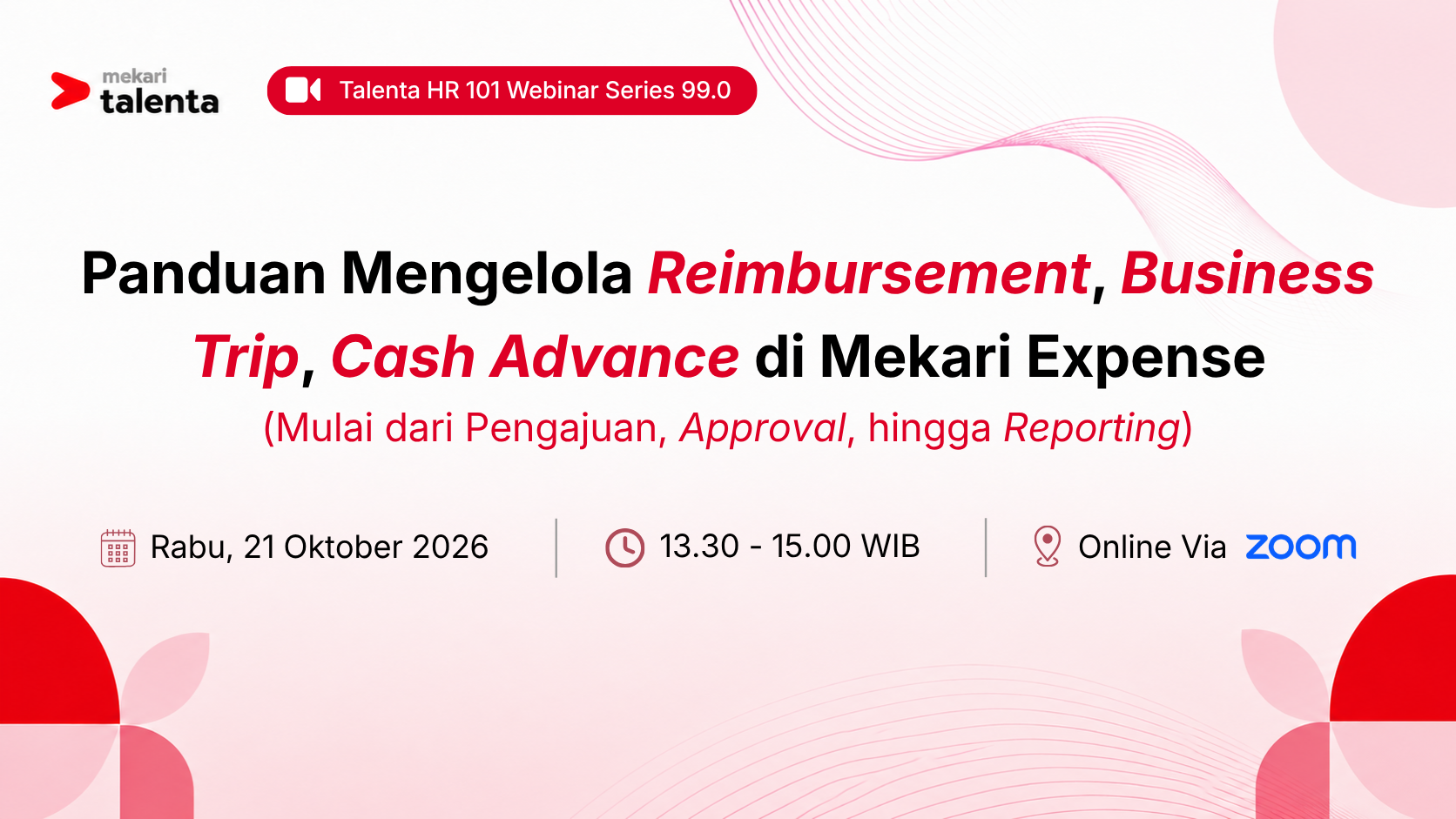 mekari
talenta

Talenta HR 101 Webinar Series 99.0

Panduan Mengelola Reimbursement, Business Trip, Cash Advance di Mekari Expense

(Mulai dari Pengajuan, Approval, hingga Reporting)

Rabu, 21 Oktober 2026

13.30 - 15.00 WIB

Online Via zoom